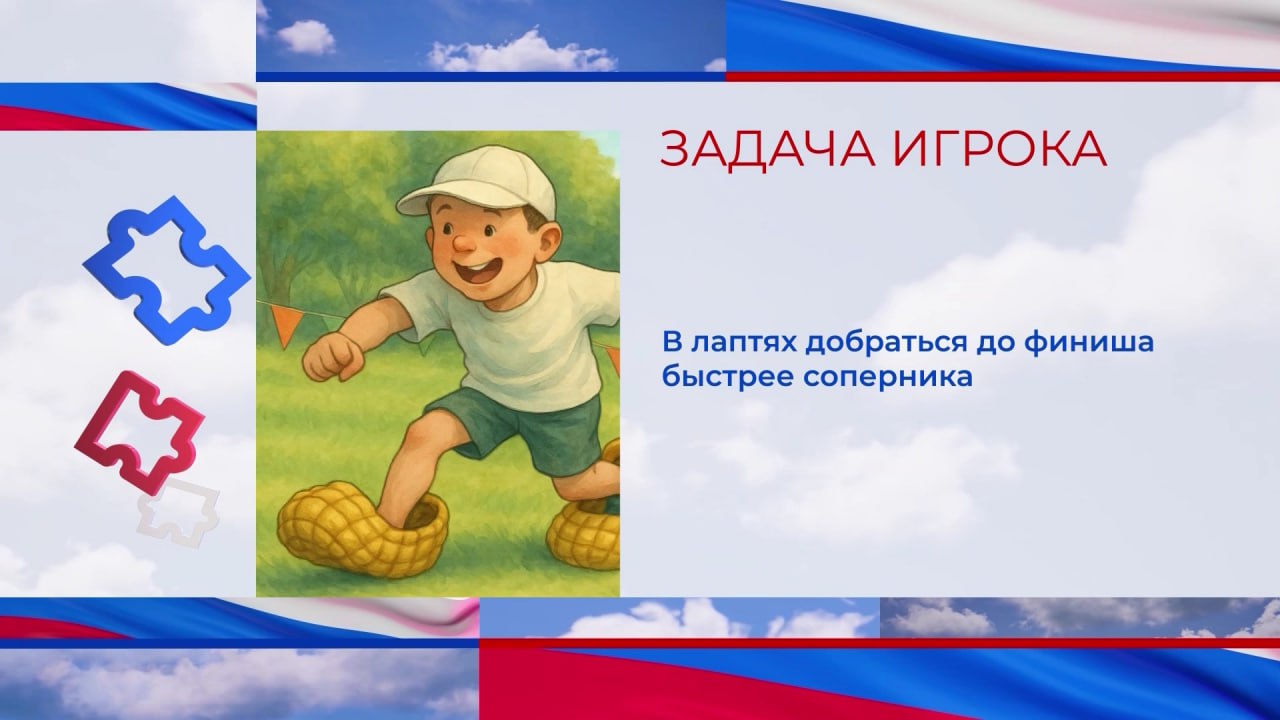 ЗАДАЧА ИГРОКА

В лаптях добраться до финиша быстрее соперника